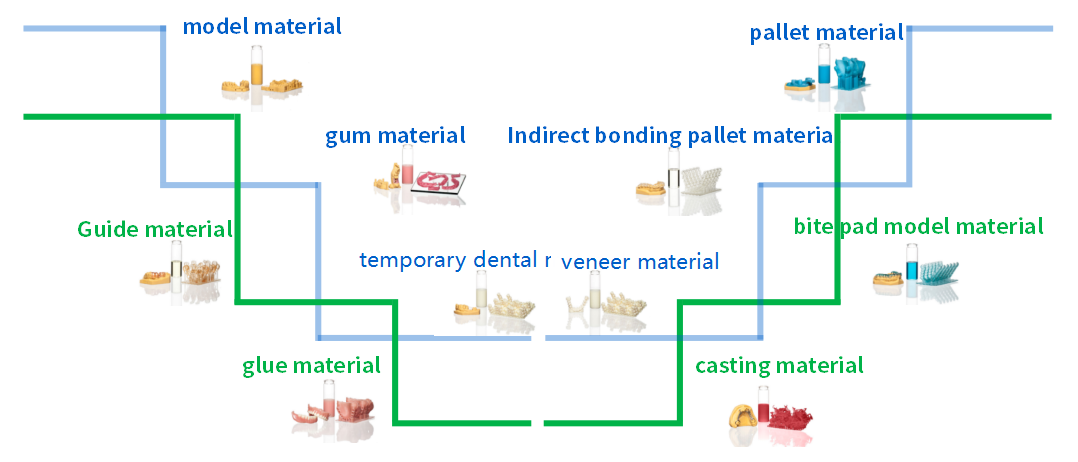 model material

pallet material

gum material

Indirect bonding pallet materia

Guide material

bite pad model material

temporary dental r

veneer material

glue material

casting material